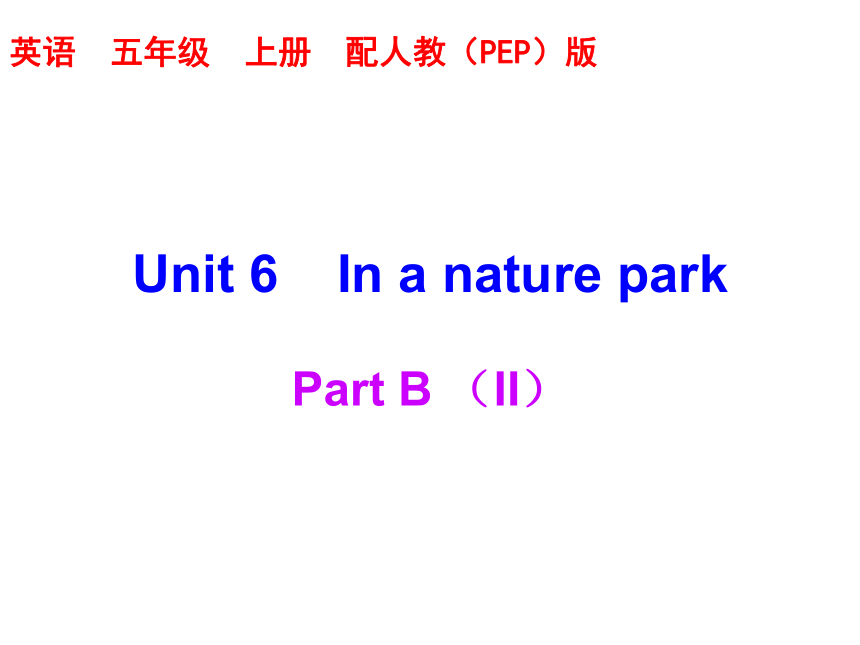 英语　五年级　上册　配人教（PEP）版

Unit 6　In a nature park

Part B （II）